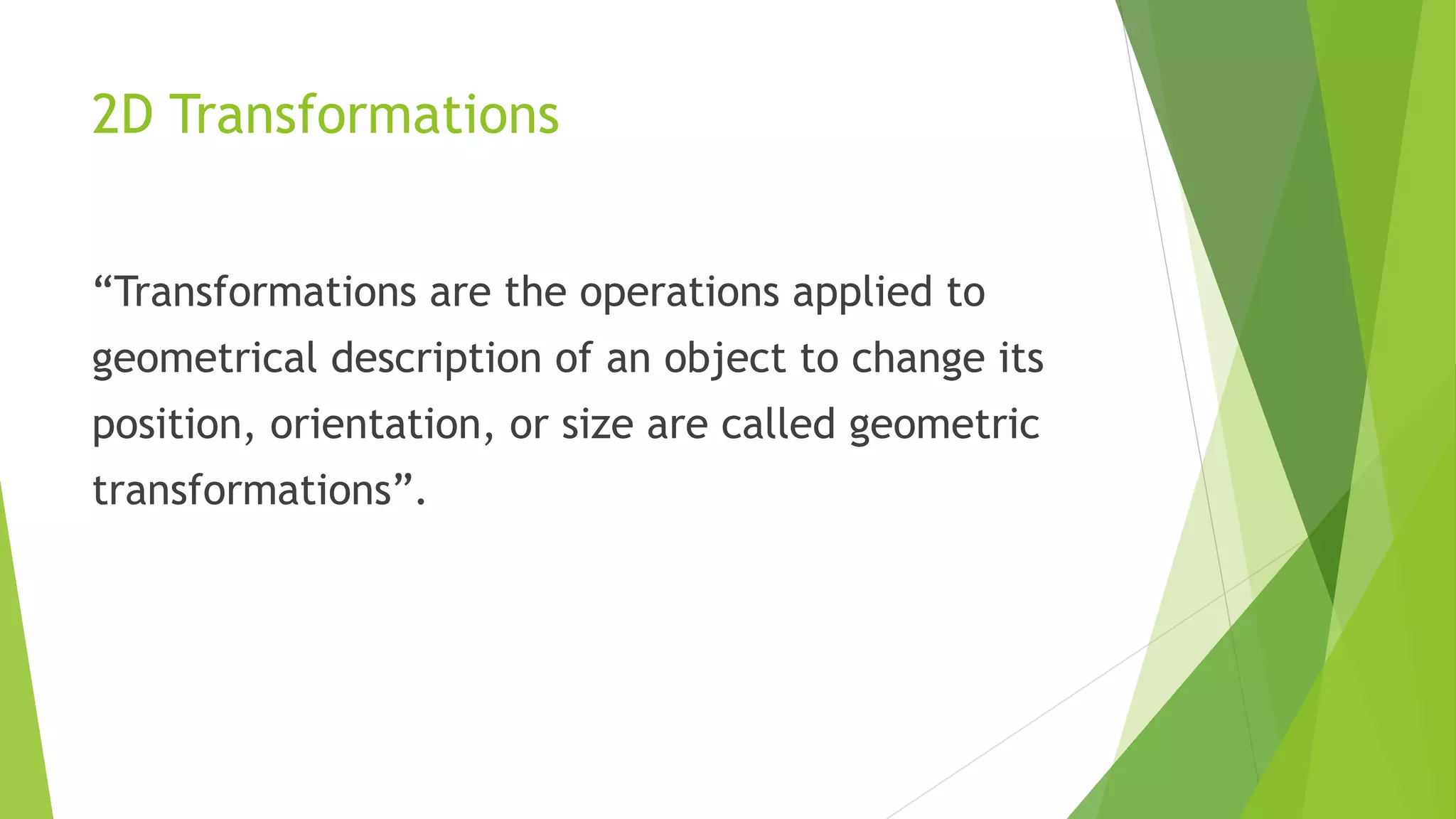 2D Transformations

“Transformations are the operations applied to geometrical description of an object to change its position, orientation, or size are called geometric transformations”.